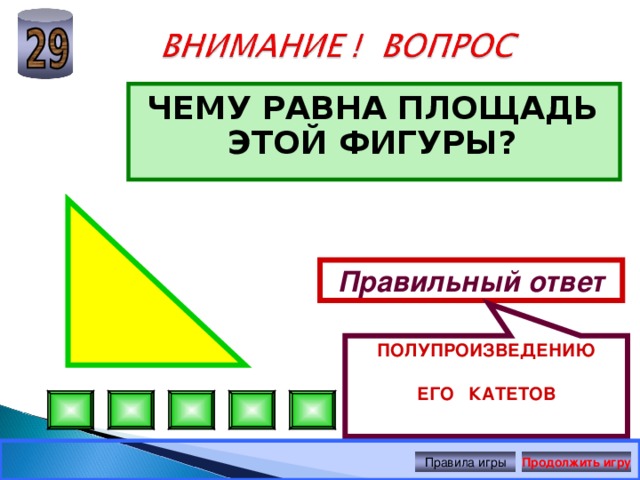 29

ВНИМАНИЕ ! ВОПРОС

ЧЕМУ РАВНА ПЛОЩАДЬ ЭТОЙ ФИГУРЫ?

Правильный ответ

ПОЛУПРОИЗВЕДЕНИЮ

ЕГО КАТЕТОВ

Правила игры

Продолжить игру